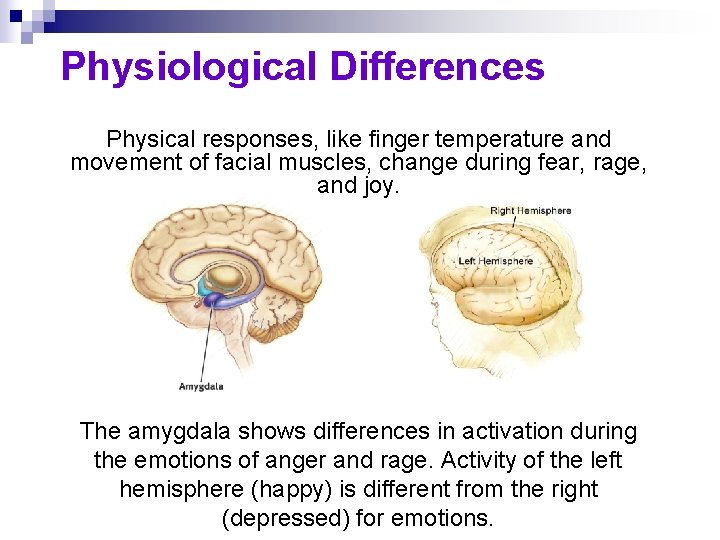 Physiological Differences

Physical responses, like finger temperature and movement of facial muscles, change during fear, rage, and joy.

Amygdala

Right Hemisphere

Left Hemisphere

The amygdala shows differences in activation during the emotions of anger and rage. Activity of the left hemisphere (happy) is different from the right (depressed) for emotions.